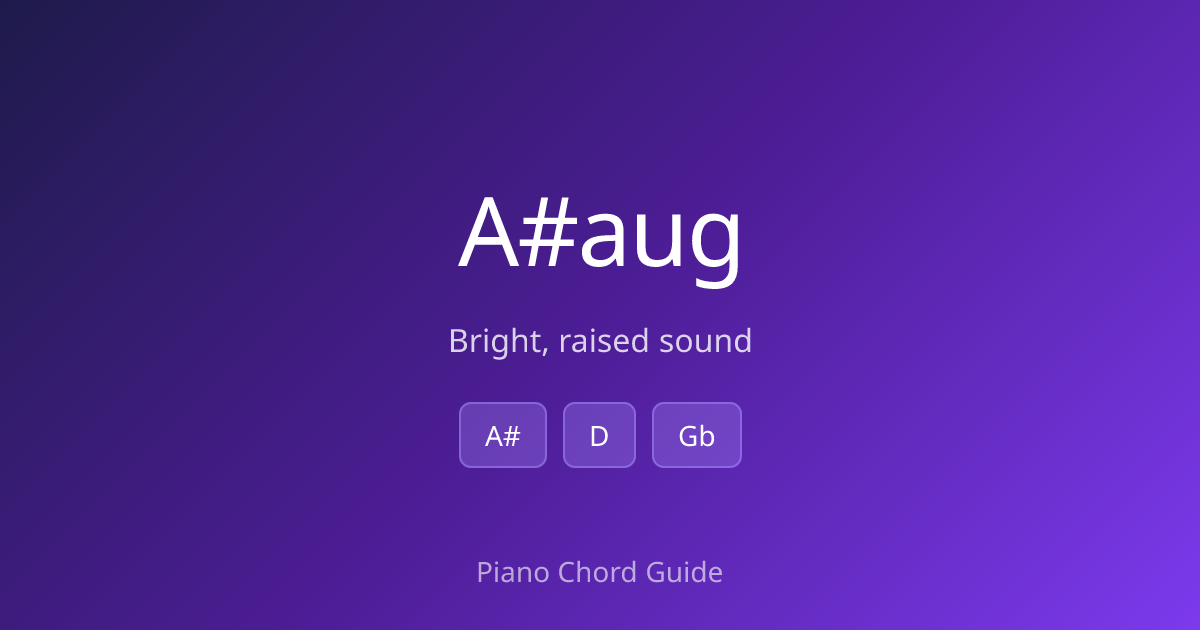 A#aug

Bright, raised sound

A#

D

Gb

Piano Chord Guide